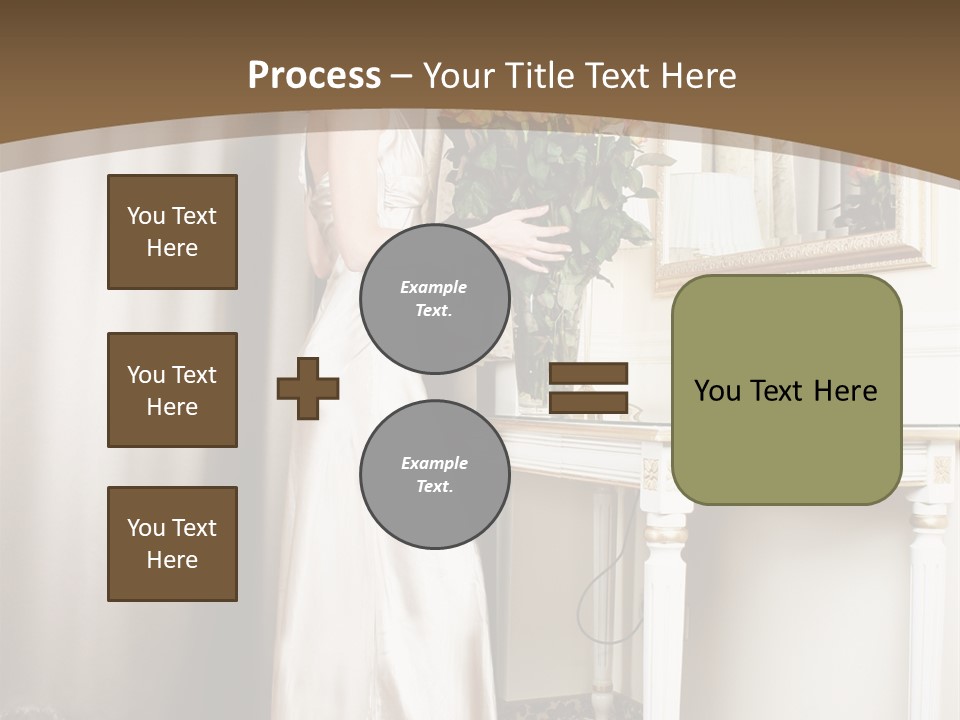 Process – Your Title Text Here

You Text Here

You Text Here

You Text Here

Example Text.

Example Text.

You Text Here